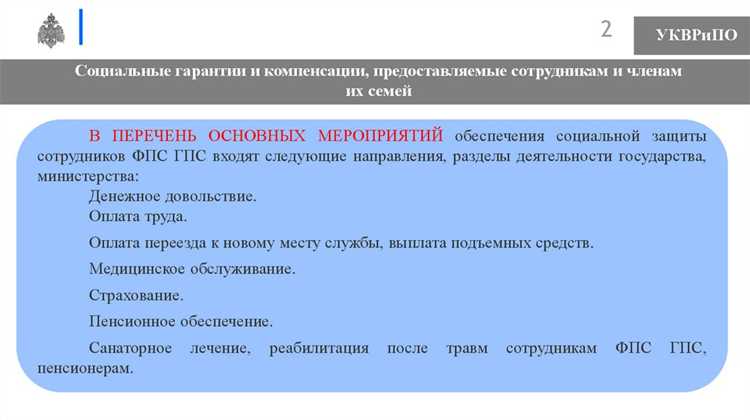 2

УКВРиПО

Социальные гарантии и компенсации, предоставляемые сотрудникам и членам их семей

В ПЕРЕЧЕНЬ ОСНОВНЫХ МЕРОПРИЯТИЙ обеспечения социальной защиты сотрудников ФПС ГПС входят следующие направления, разделы деятельности государства, министерства:

Денежное довольствие.

Оплата труда.

Оплата переезда к новому месту службы, выплата подъемных средств.

Медицинское обслуживание.

Страхование.

Пенсионное обеспечение.

Санаторное лечение, реабилитация после травм сотрудникам ФПС ГПС, пенсионерам.